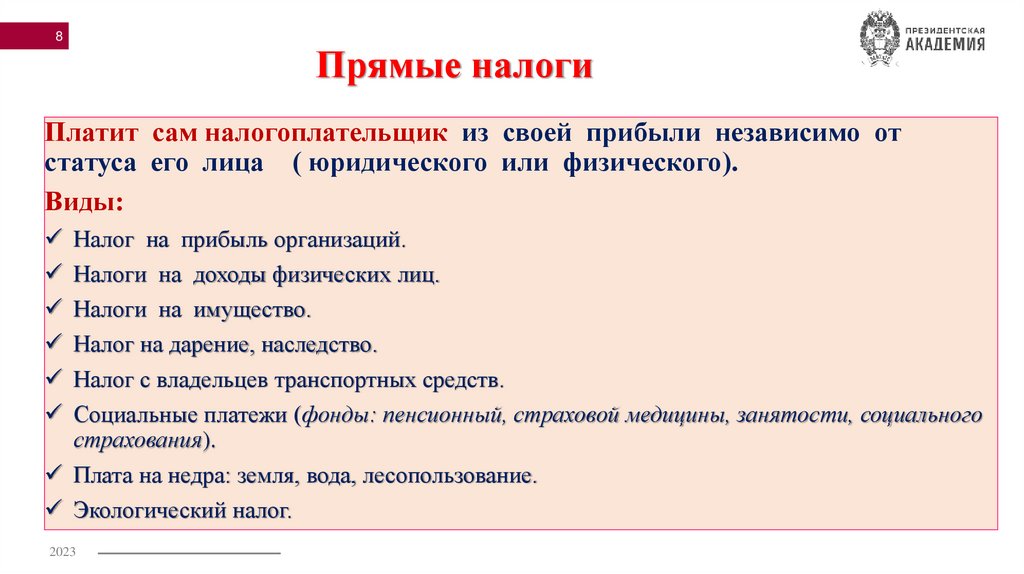 8

ПРЕЗИДЕНТСКАЯ АКАДЕМИЯ

Прямые налоги

Платит сам налогоплательщик из своей прибыли независимо от статуса его лица ( юридического или физического).

Виды:

✓ Налог на прибыль организаций.

✓ Налоги на доходы физических лиц.

✓ Налоги на имущество.

✓ Налог на дарение, наследство.

✓ Налог с владельцев транспортных средств.

✓ Социальные платежи (фонды: пенсионный, страховой медицины, занятости, социального страхования).

✓ Плата на недра: земля, вода, лесопользование.

✓ Экологический налог.

2023